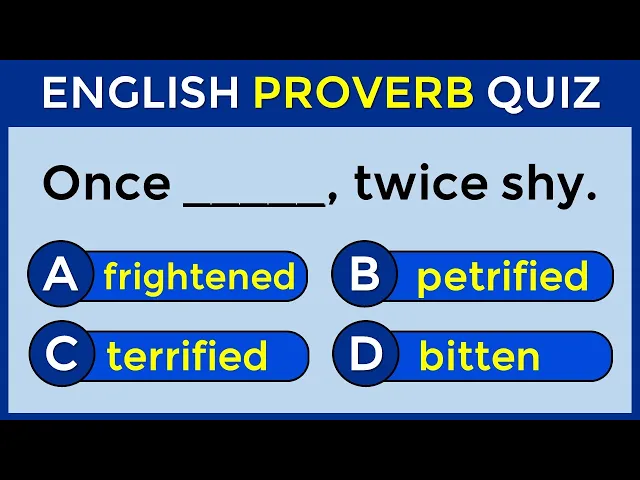 ENGLISH PROVERB QUIZ

Once ______, twice shy.

A frightened
B petrified
C terrified
D bitten